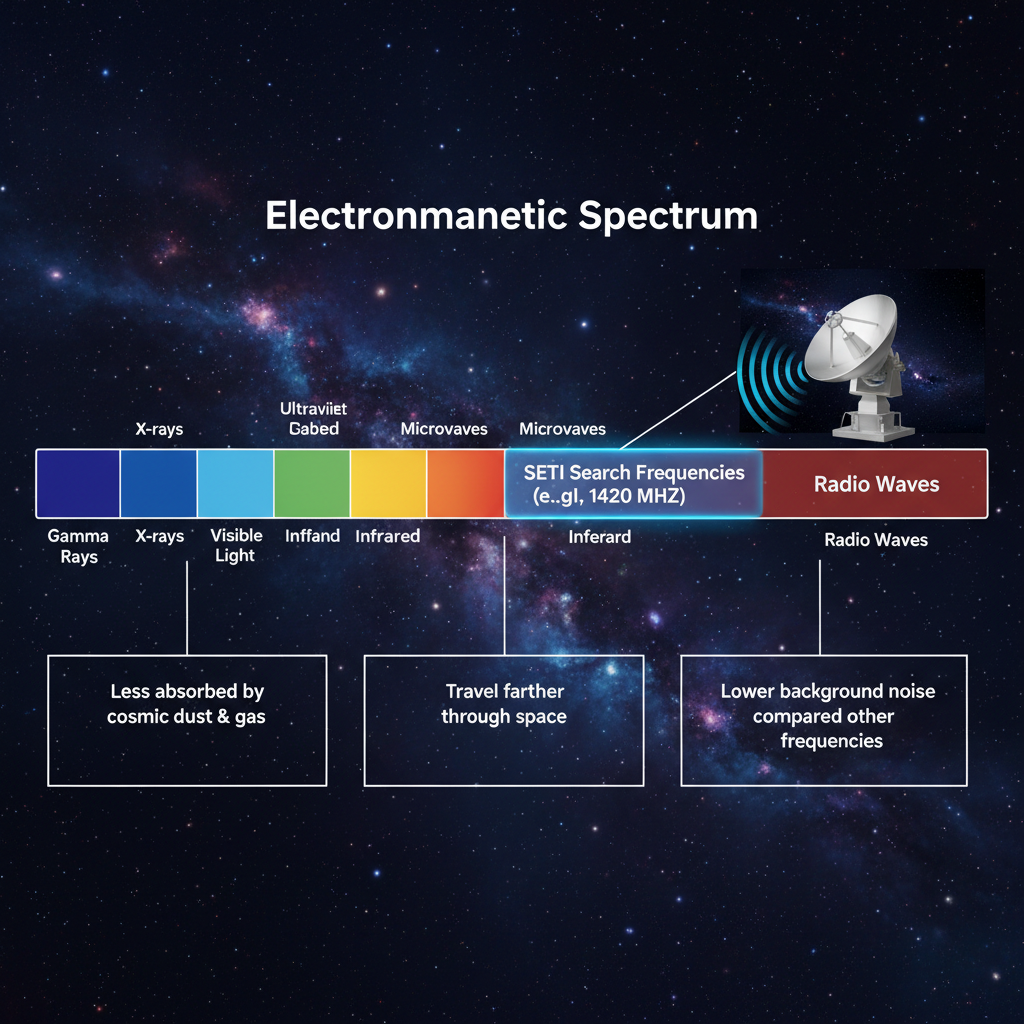 Electronmanetic Spectrum

X-rays

Ultraviiet Gabed

Microvaves

Microvaves

SETI Search Frequencies (e..gl, 1420 MHZ)

Radio Waves

Gamma Rays

X-rays

Visible Light

Inffand

Infrared

Inferard

Radio Waves

Less absorbed by cosmic dust & gas

Travel farther through space

Lower background noise compared other frequencies